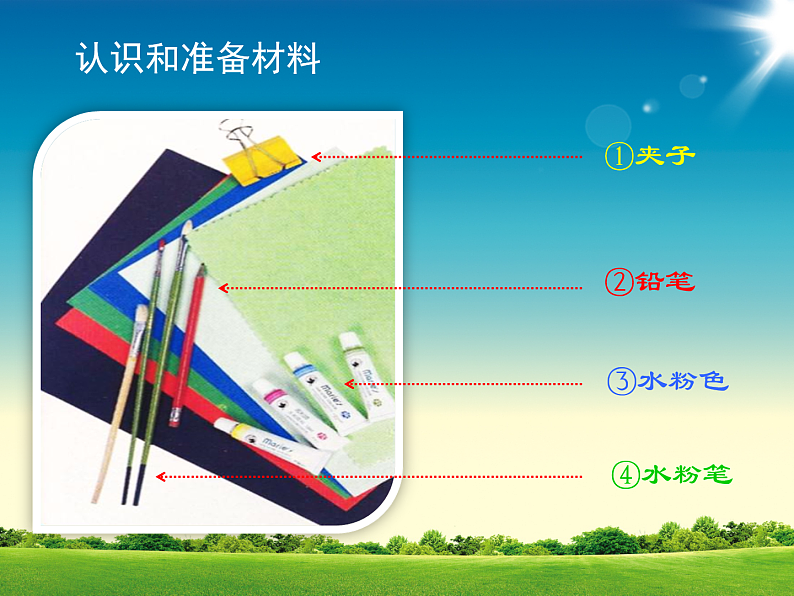 认识和准备材料

①夹子

②铅笔

③水粉色

④水粉笔

Marie's

Marie's

Marie's